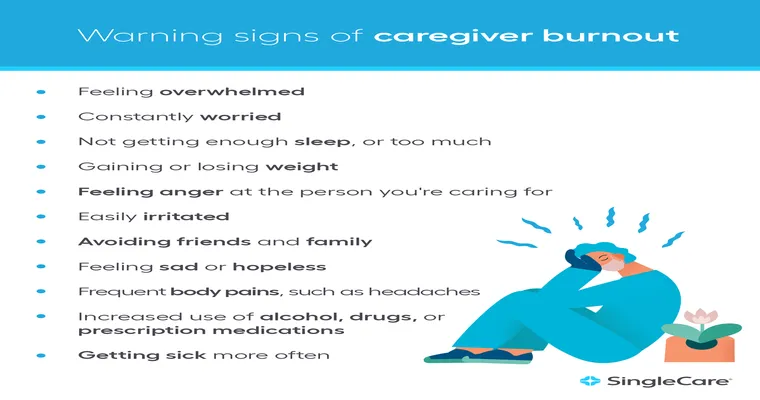 Warning signs of caregiver burnout

- Feeling overwhelmed
- Constantly worried
- Not getting enough sleep, or too much
- Gaining or losing weight
- Feeling anger at the person you're caring for
- Easily irritated
- Avoiding friends and family
- Feeling sad or hopeless
- Frequent body pains, such as headaches
- Increased use of alcohol, drugs, or prescription medications
- Getting sick more often

SingleCare